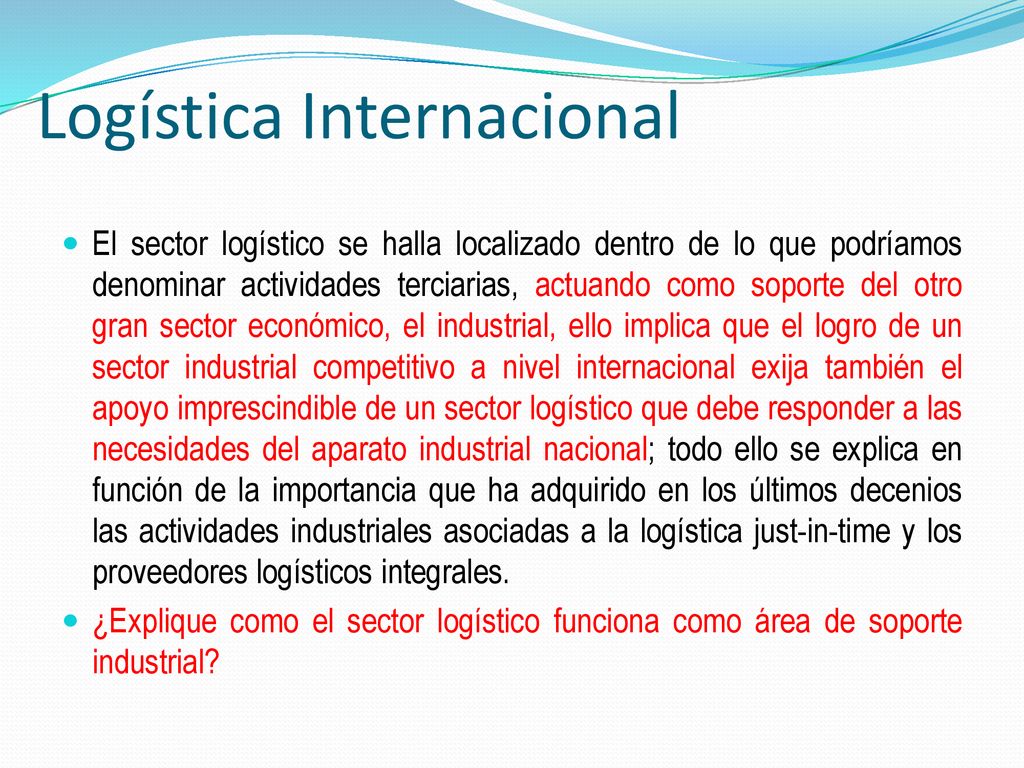 Logística Internacional

El sector logístico se halla localizado dentro de lo que podríamos denominar actividades terciarias, actuando como soporte del otro gran sector económico, el industrial, ello implica que el logro de un sector industrial competitivo a nivel internacional exija también el apoyo imprescindible de un sector logístico que debe responder a las necesidades del aparato industrial nacional; todo ello se explica en función de la importancia que ha adquirido en los últimos decenios las actividades industriales asociadas a la logística just-in-time y los proveedores logísticos integrales.

¿Explique como el sector logístico funciona como área de soporte industrial?